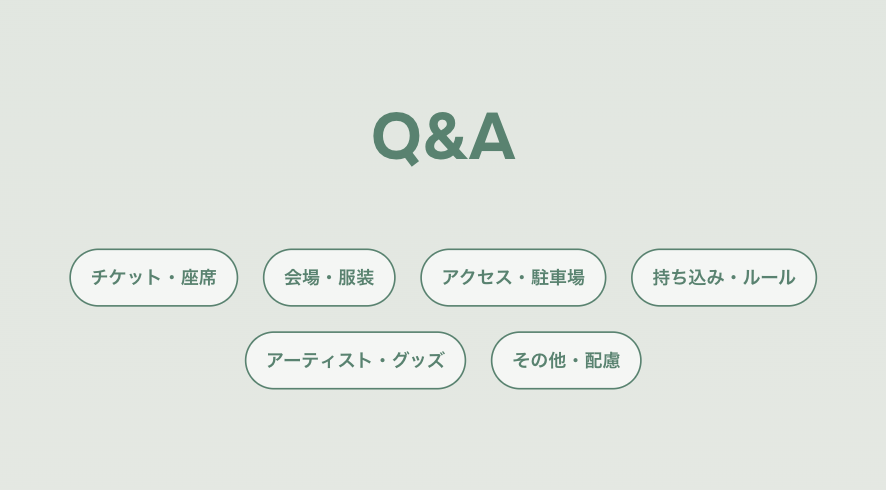 Q&A

チケット・座席

会場・服装

アクセス・駐車場

持ち込み・ルール

アーティスト・グッズ

その他・配慮